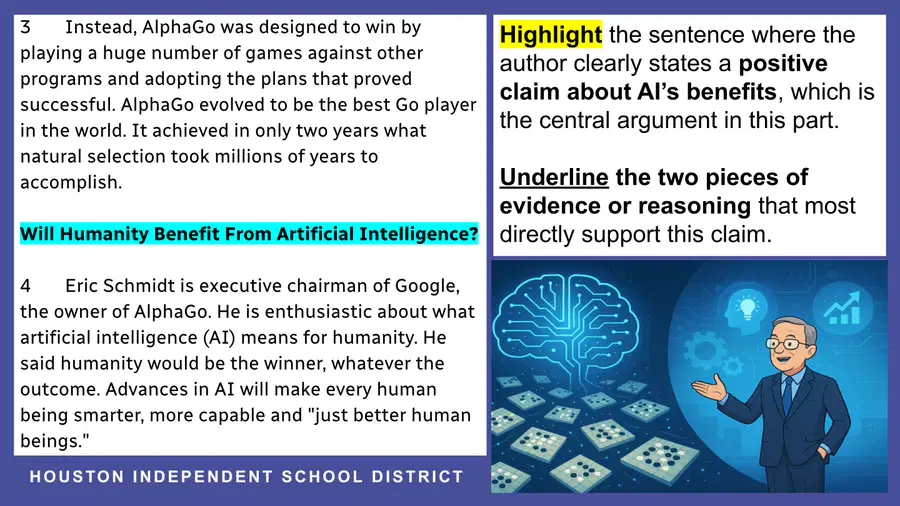 3 Instead, AlphaGo was designed to win by playing a huge number of games against other programs and adopting the plans that proved successful. AlphaGo evolved to be the best Go player in the world. It achieved in only two years what natural selection took millions of years to accomplish.

Will Humanity Benefit From Artificial Intelligence?

4 Eric Schmidt is executive chairman of Google, the owner of AlphaGo. He is enthusiastic about what artificial intelligence (AI) means for humanity. He said humanity would be the winner, whatever the outcome. Advances in AI will make every human being smarter, more capable and "just better human beings."

Highlight the sentence where the author clearly states a positive claim about AI's benefits, which is the central argument in this part.

Underline the two pieces of evidence or reasoning that most directly support this claim.

HOUSTON INDEPENDENT SCHOOL DISTRICT